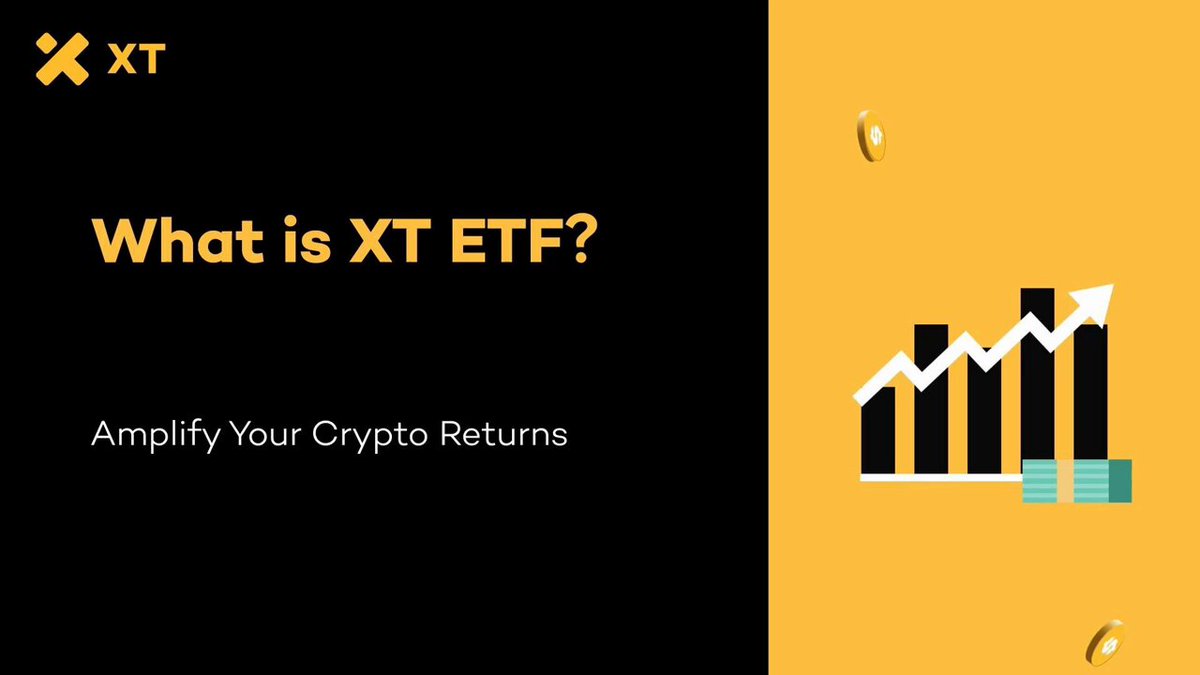 XT

What is XT ETF?

Amplify Your Crypto Returns